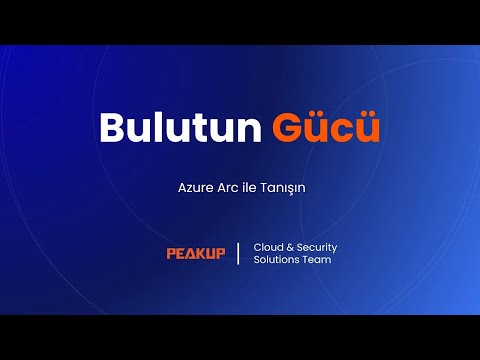 Bulutun Gücü

Azure Arc ile Tanışın

PEAKUP | Cloud & Security Solutions Team